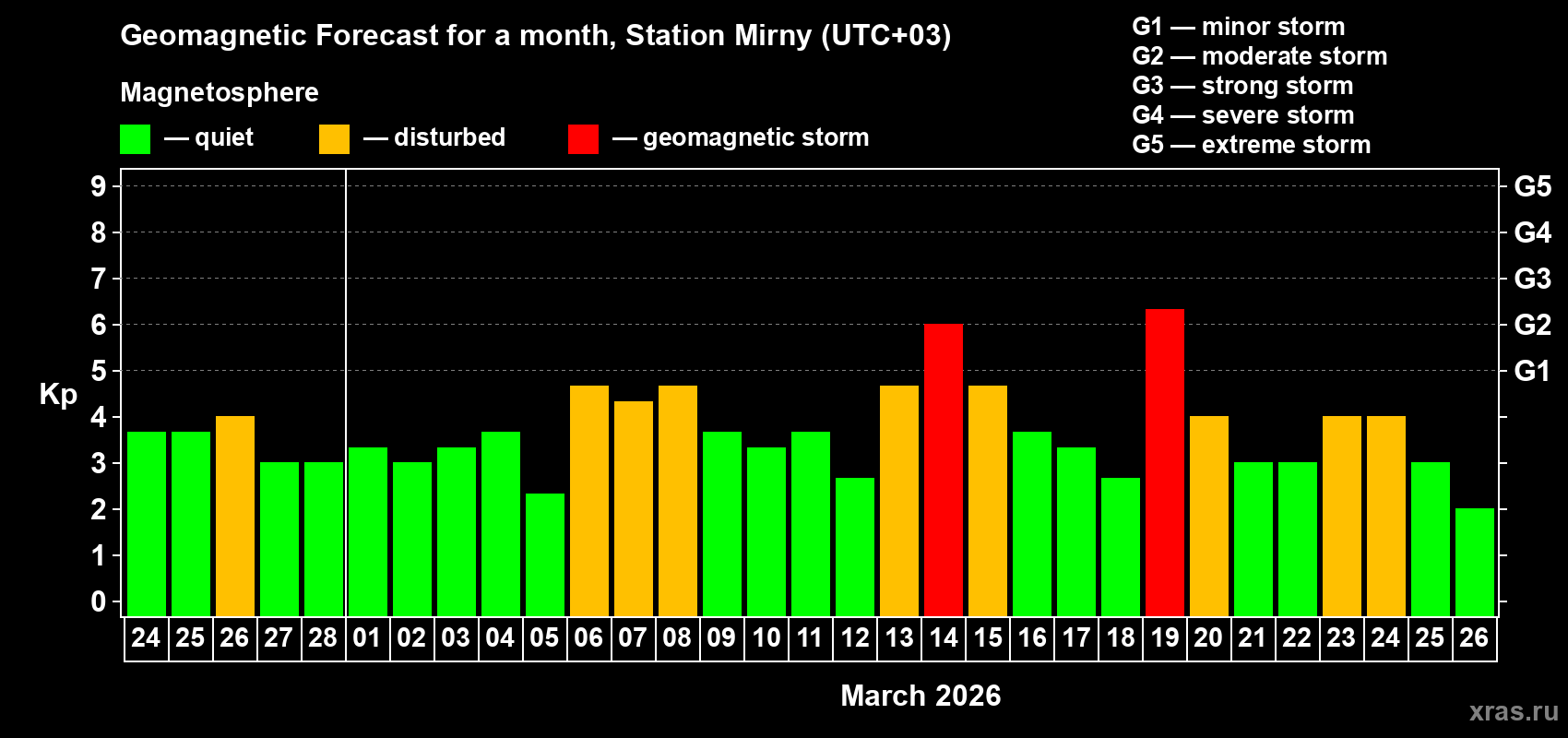 Geomagnetic Forecast for a month, Station Mirny (UTC+03)

Magnetosphere

— quiet — disturbed — geomagnetic storm

G1 — minor storm
G2 — moderate storm
G3 — strong storm
G4 — severe storm
G5 — extreme storm

Kp

9 8 7 6 5 4 3 2 1 0

G5 G4 G3 G2 G1

24 25 26 27 28 01 02 03 04 05 06 07 08 09 10 11 12 13 14 15 16 17 18 19 20 21 22 23 24 25 26

March 2026

xras.ru